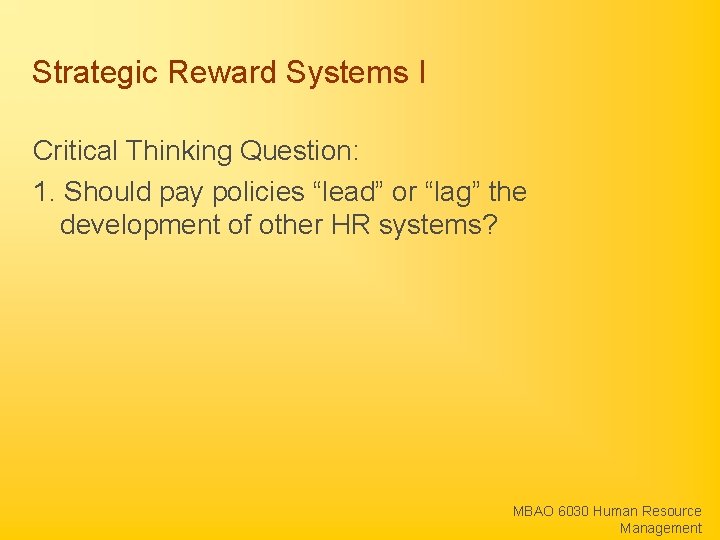 Strategic Reward Systems I

Critical Thinking Question:

1. Should pay policies “lead” or “lag” the development of other HR systems?

MBAO 6030 Human Resource Management